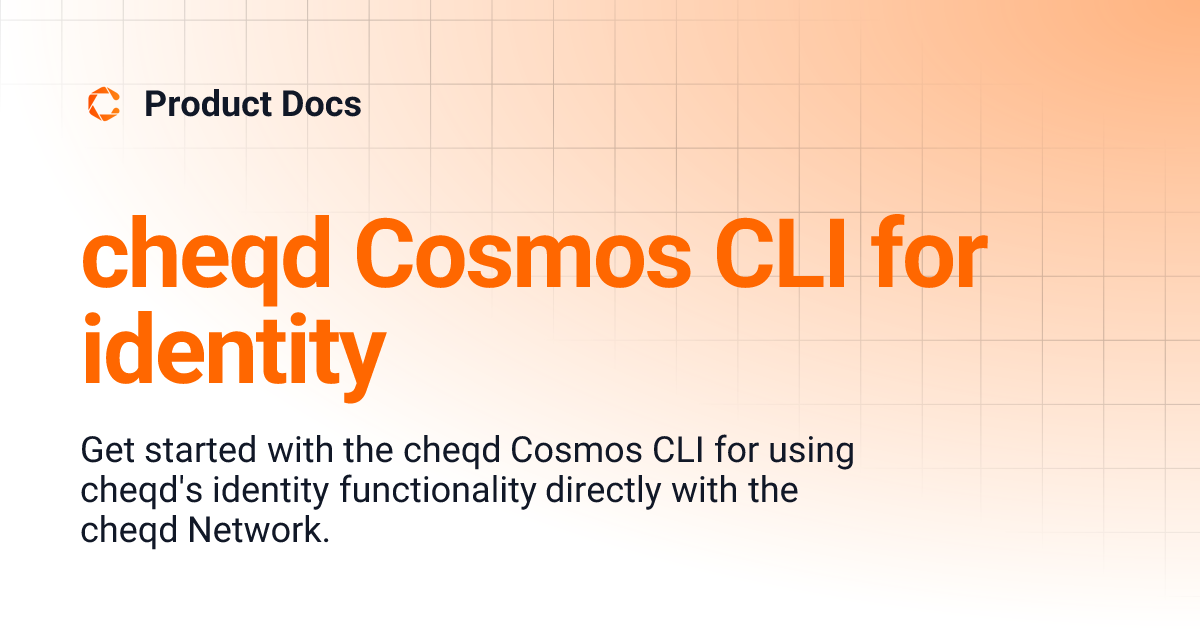 Product Docs

cheqd Cosmos CLI for identity

Get started with the cheqd Cosmos CLI for using cheqd's identity functionality directly with the cheqd Network.